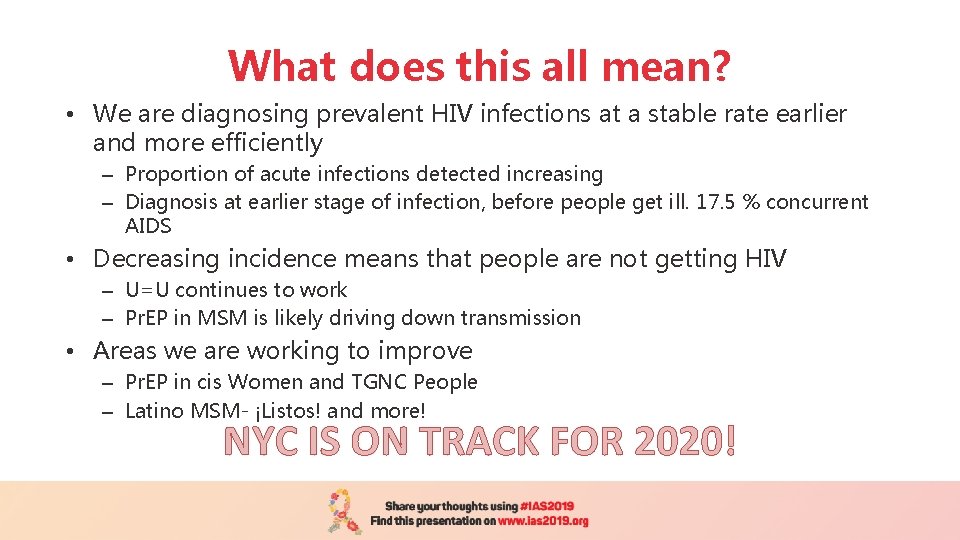 What does this all mean?

• We are diagnosing prevalent HIV infections at a stable rate earlier and more efficiently

– Proportion of acute infections detected increasing

– Diagnosis at earlier stage of infection, before people get ill. 17.5 % concurrent AIDS

• Decreasing incidence means that people are not getting HIV

– U=U continues to work

– PrEP in MSM is likely driving down transmission

• Areas we are working to improve

– PrEP in cis Women and TGNC People

– Latino MSM- ¡Listos! and more!

NYC IS ON TRACK FOR 2020!

Share your thoughts using #IAS2019
Find this presentation on www.ias2019.org